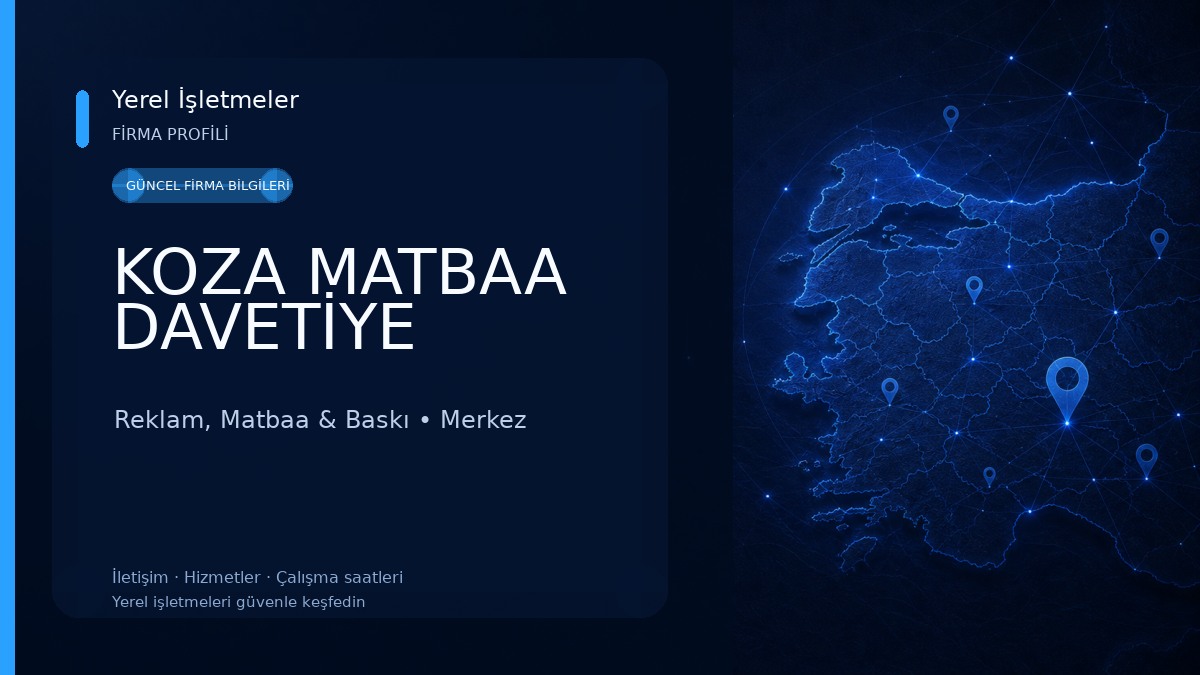 Yerel İşletmeler
FİRMA PROFİLİ

GÜNCEL FİRMA BİLGİLERİ

KOZA MATBAA DAVETİYE

Reklam, Matbaa & Baskı • Merkez

İletişim · Hizmetler · Çalışma saatleri
Yerel işletmeleri güvenle keşfedin